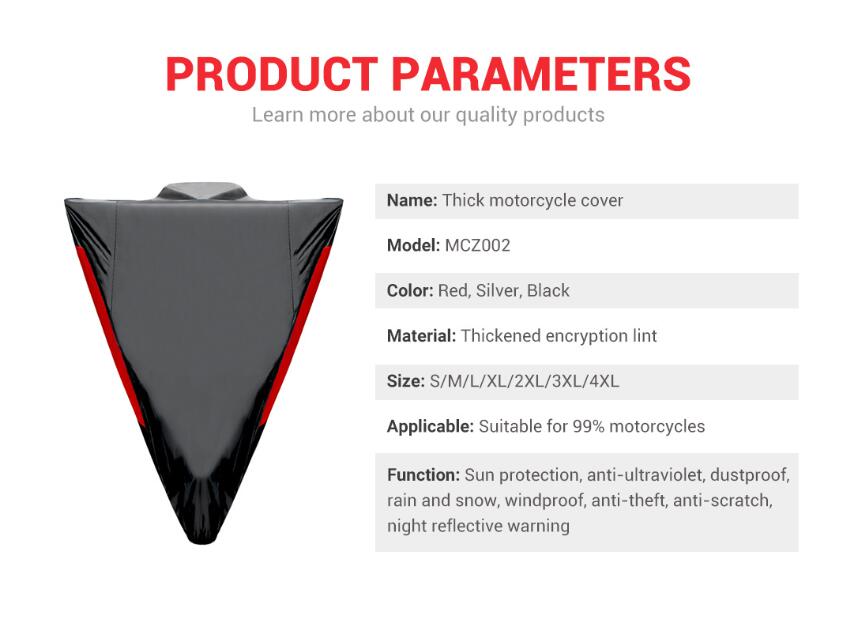 PRODUCT PARAMETERS

Learn more about our quality products

Name: Thick motorcycle cover

Model: MCZ002

Color: Red, Silver, Black

Material: Thickened encryption lint

Size: S/M/L/XL/2XL/3XL/4XL

Applicable: Suitable for 99% motorcycles

Function: Sun protection, anti-ultraviolet, dustproof, rain and snow, windproof, anti-theft, anti-scratch, night reflective warning